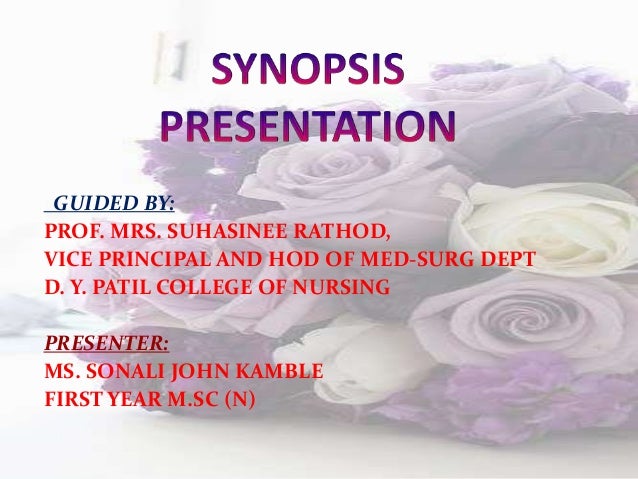 SYNOPSIS PRESENTATION

GUIDED BY:
PROF. MRS. SUHASINEE RATHOD,
VICE PRINCIPAL AND HOD OF MED-SURG DEPT
D. Y. PATIL COLLEGE OF NURSING

PRESENTER:
MS. SONALI JOHN KAMBLE
FIRST YEAR M.SC (N)